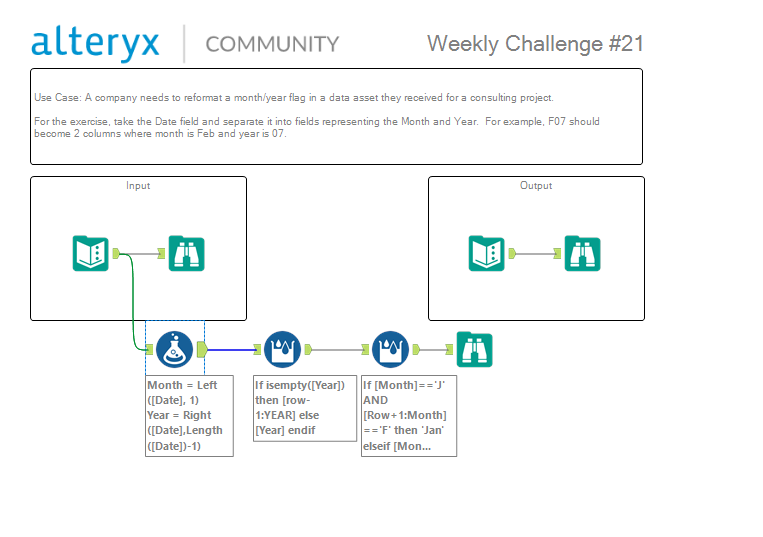 alteryx | COMMUNITY

Weekly Challenge #21

Use Case: A company needs to reformat a month/year flag in a data asset they received for a consulting project.

For the exercise, take the Date field and separate it into fields representing the Month and Year. For example, F07 should become 2 columns where month is Feb and year is 07.

Input

Output

Month = Left ([Date], 1) Year = Right ([Date],Length ([Date])-1)

If isempty([Year]) then [row-1:YEAR] else [Year] endif

If [Month]=='J' AND [Row+1:Month] =='F' then 'Jan' elseif [Mon...